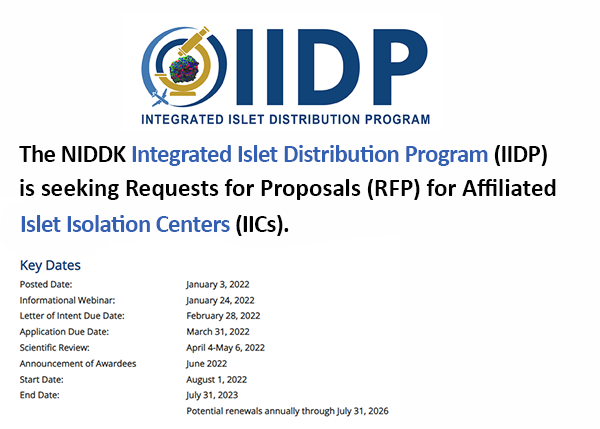 IIDP
INTEGRATED ISLET DISTRIBUTION PROGRAM

The NIDDK Integrated Islet Distribution Program (IIDP) is seeking Requests for Proposals (RFP) for Affiliated Islet Isolation Centers (IICs).

Key Dates

| | |
|---|---|
| Posted Date: | January 3, 2022 |
| Informational Webinar: | January 24, 2022 |
| Letter of Intent Due Date: | February 28, 2022 |
| Application Due Date: | March 31, 2022 |
| Scientific Review: | April 4-May 6, 2022 |
| Announcement of Awardees | June 2022 |
| Start Date: | August 1, 2022 |
| End Date: | July 31, 2023 |
| | Potential renewals annually through July 31, 2026 |